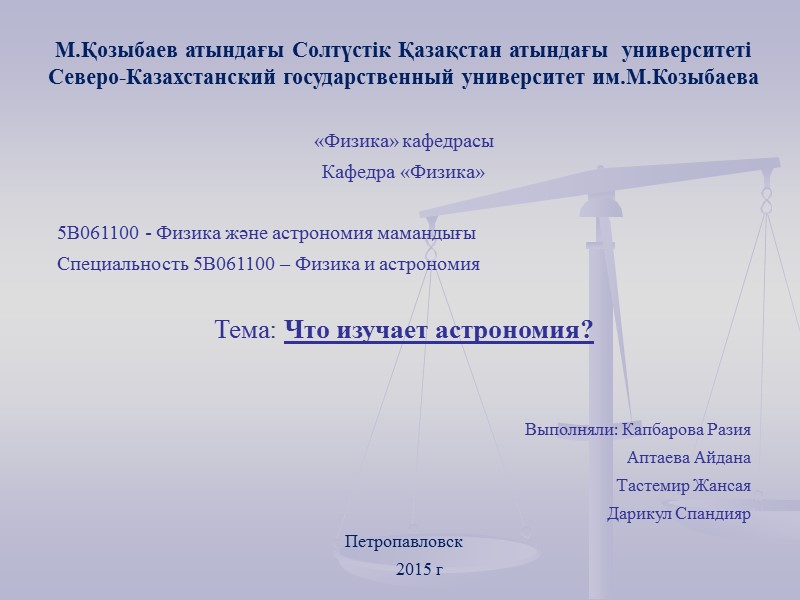 М.Қозыбаев атындағы Солтүстік Қазақстан атындағы университеті
Северо-Казахстанский государственный университет им.М.Козыбаева

«Физика» кафедрасы
Кафедра «Физика»

5В061100 - Физика және астрономия мамандығы
Специальность 5В061100 – Физика и астрономия

Тема: Что изучает астрономия?

Выполняли: Капбарова Разия
Аптаева Айдана
Тастемир Жансая
Дарикул Спандияр

Петропавловск
2015 г